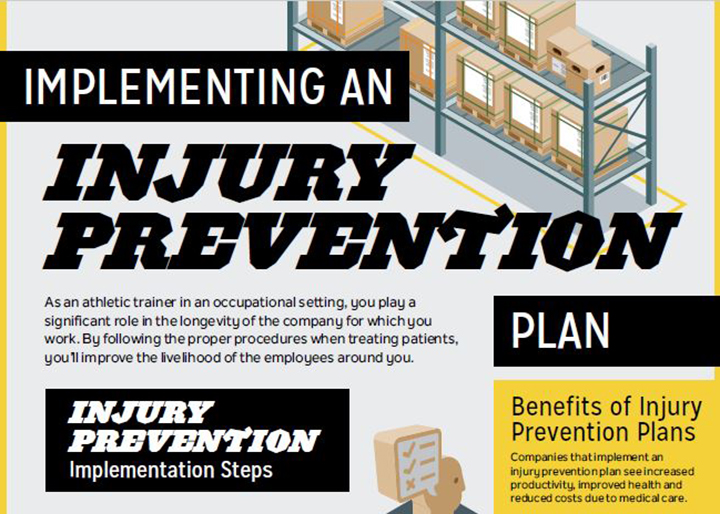 IMPLEMENTING AN
INJURY PREVENTION
PLAN

As an athletic trainer in an occupational setting, you play a significant role in the longevity of the company for which you work. By following the proper procedures when treating patients, you'll improve the livelihood of the employees around you.

INJURY PREVENTION
Implementation Steps

Benefits of Injury Prevention Plans

Companies that implement an injury prevention plan see increased productivity, improved health and reduced costs due to medical care.